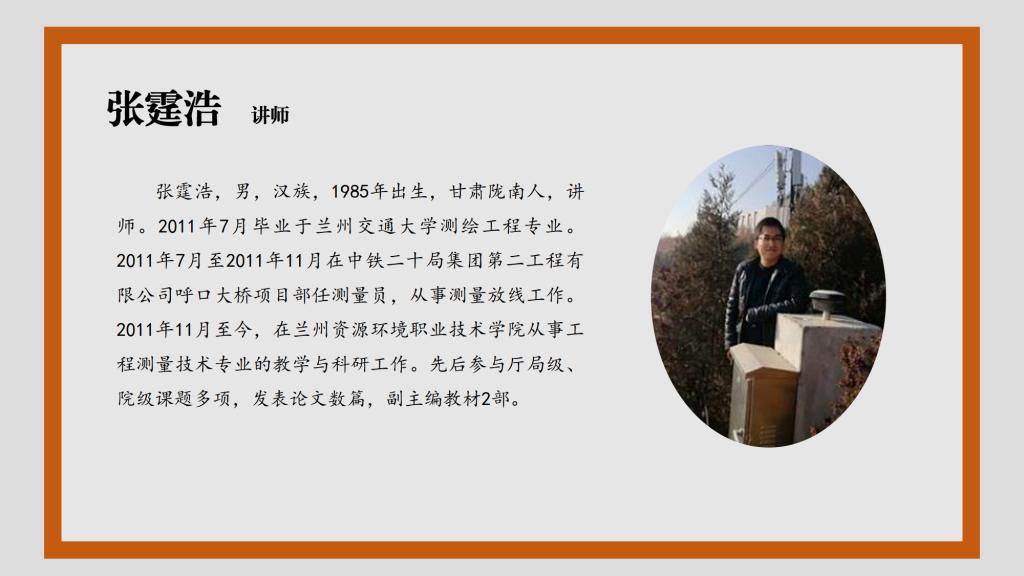 张霆浩 讲师

张霆浩，男，汉族，1985年出生，甘肃陇南人，讲师。2011年7月毕业于兰州交通大学测绘工程专业。2011年7月至2011年11月在中铁二十局集团第二工程有限公司呼口大桥项目部任测量员，从事测量放线工作。2011年11月至今，在兰州资源环境职业技术学院从事工程测量技术专业的教学与科研工作。先后参与厅局级、院级课题多项，发表论文数篇，副主编教材2部。